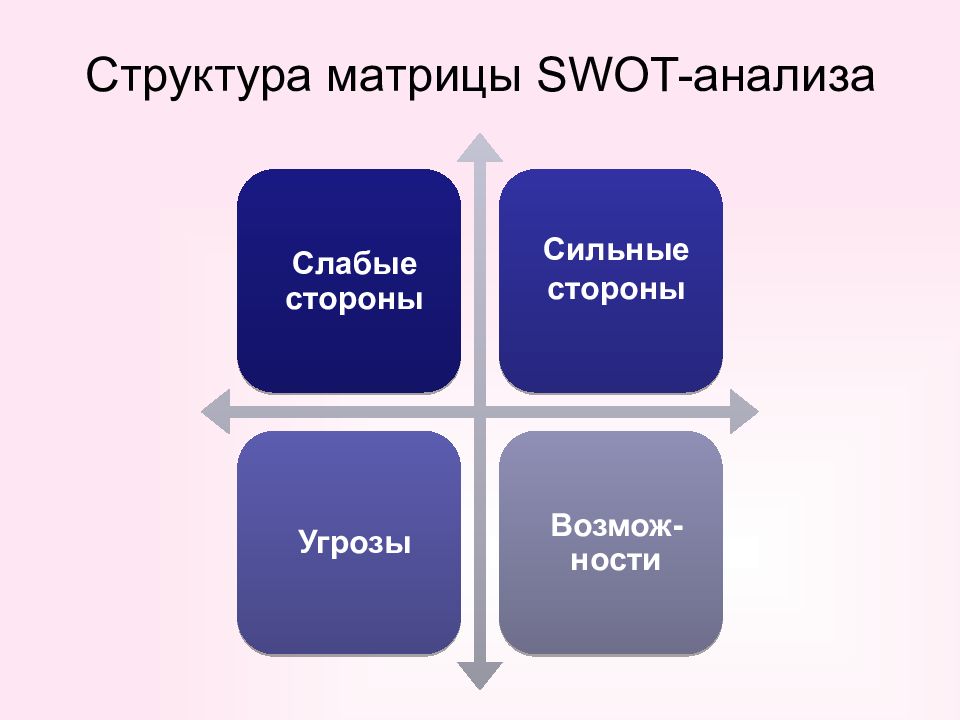 Структура матрицы SWOT-анализа

Слабые стороны

Сильные стороны

Угрозы

Возможности